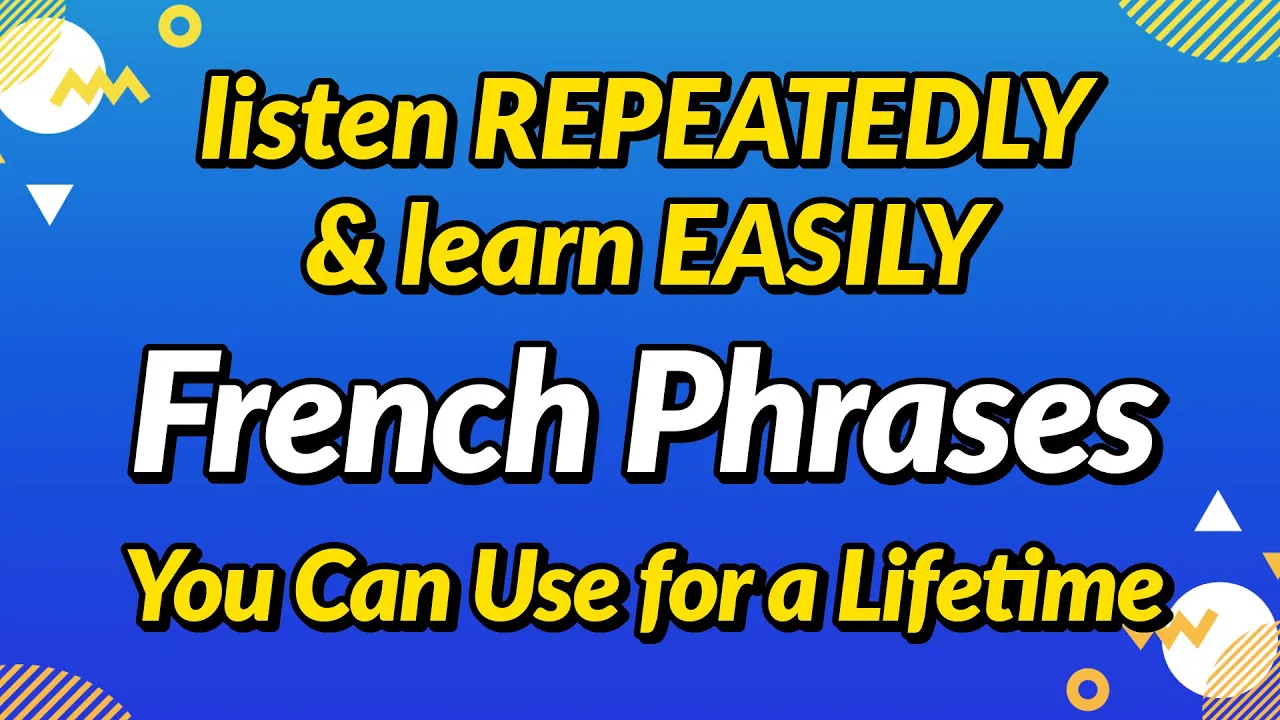 listen REPEATEDLY
& learn EASILY
French Phrases
You Can Use for a Lifetime